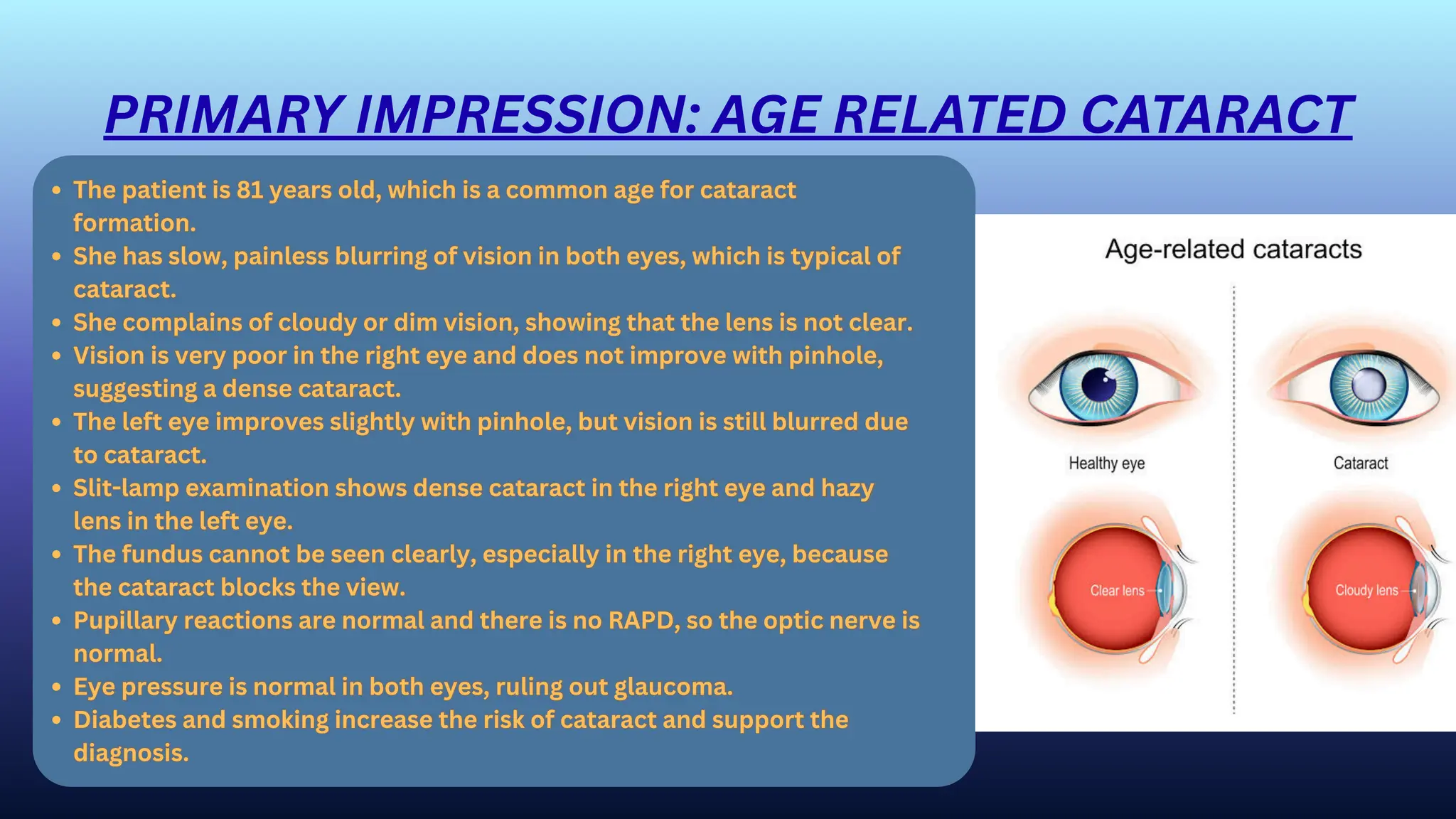 PRIMARY IMPRESSION: AGE RELATED CATARACT

- The patient is 81 years old, which is a common age for cataract formation.
- She has slow, painless blurring of vision in both eyes, which is typical of cataract.
- She complains of cloudy or dim vision, showing that the lens is not clear.
- Vision is very poor in the right eye and does not improve with pinhole, suggesting a dense cataract.
- The left eye improves slightly with pinhole, but vision is still blurred due to cataract.
- Slit-lamp examination shows dense cataract in the right eye and hazy lens in the left eye.
- The fundus cannot be seen clearly, especially in the right eye, because the cataract blocks the view.
- Pupillary reactions are normal and there is no RAPD, so the optic nerve is normal.
- Eye pressure is normal in both eyes, ruling out glaucoma.
- Diabetes and smoking increase the risk of cataract and support the diagnosis.

Age-related cataracts

Healthy eye

Cataract

Clear lens

Cloudy lens